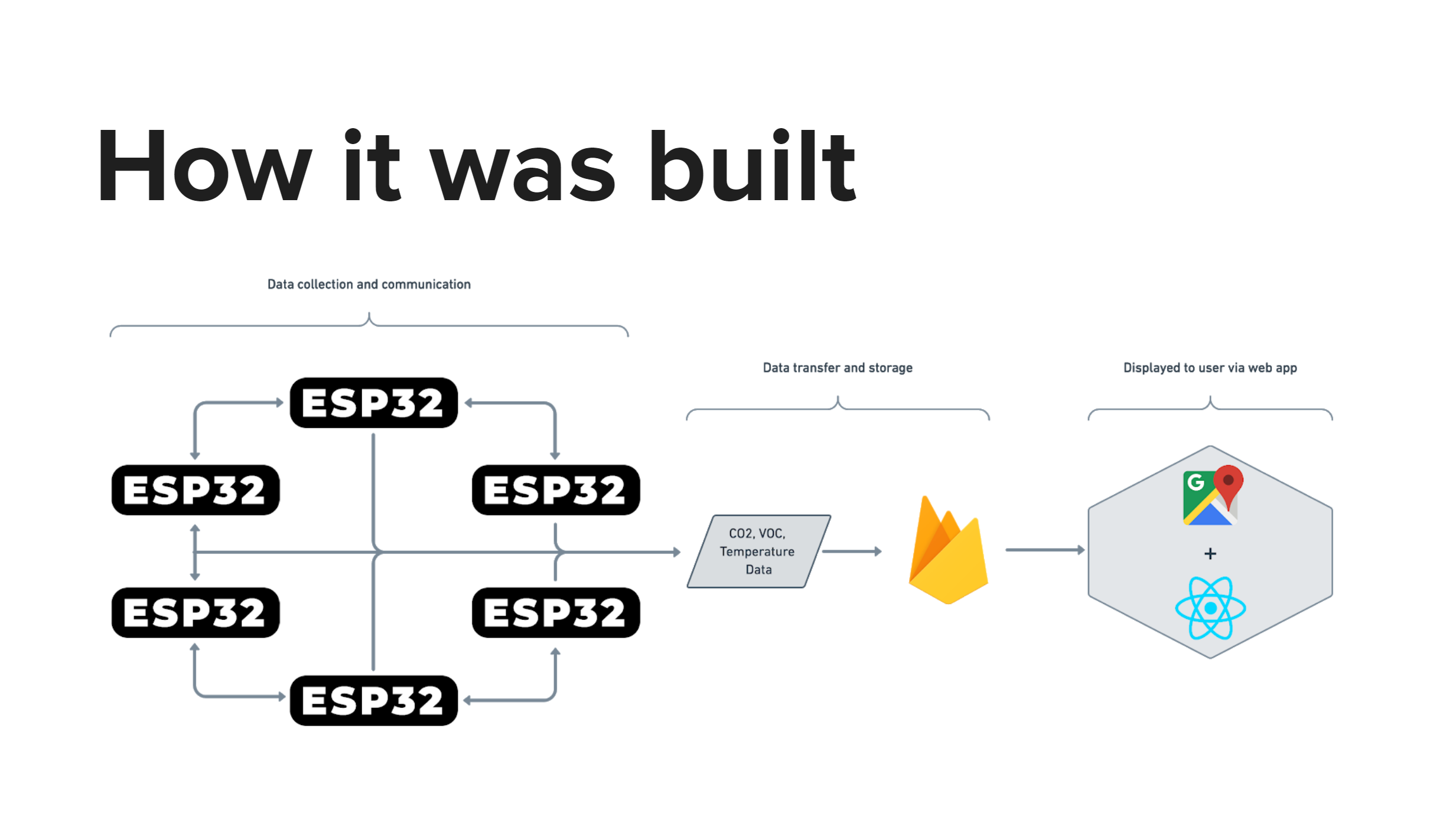 How it was built

Data collection and communication

ESP32

ESP32

ESP32

ESP32

ESP32

ESP32

Data transfer and storage

CO2, VOC, Temperature Data

Displayed to user via web app

G

+